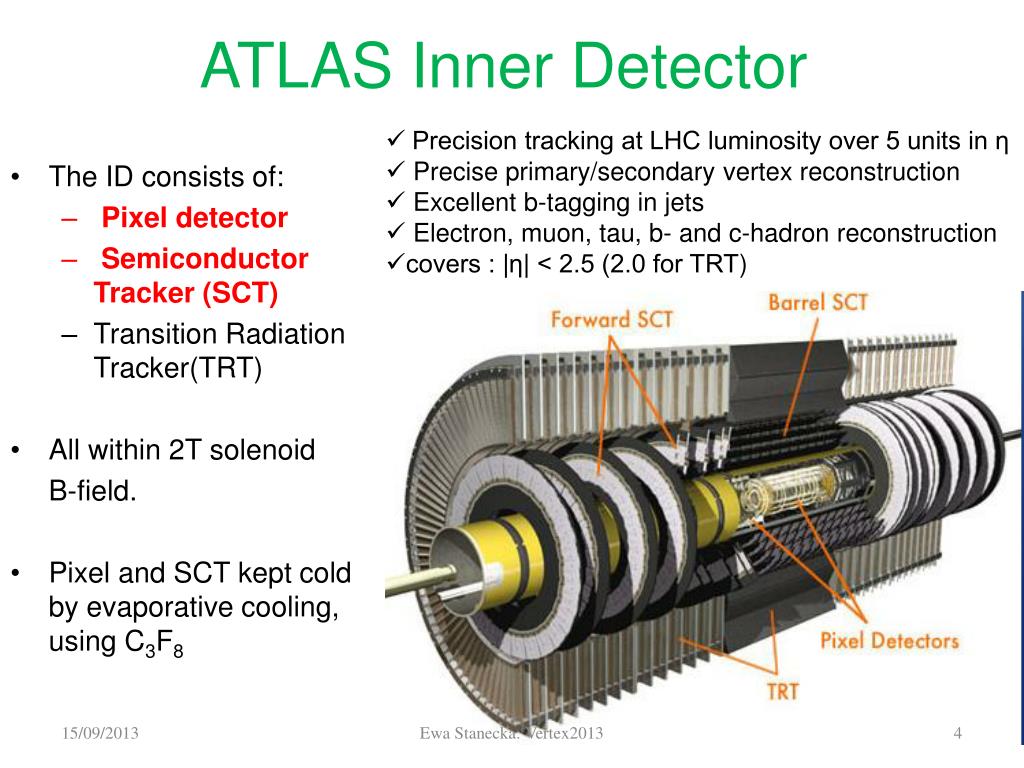 ATLAS Inner Detector

• The ID consists of:
– Pixel detector
– Semiconductor Tracker (SCT)
– Transition Radiation Tracker(TRT)

• All within 2T solenoid B-field.

• Pixel and SCT kept cold by evaporative cooling, using $C_3F_8$

✓ Precision tracking at LHC luminosity over 5 units in η
✓ Precise primary/secondary vertex reconstruction
✓ Excellent b-tagging in jets
✓ Electron, muon, tau, b- and c-hadron reconstruction
✓covers : |η| < 2.5 (2.0 for TRT)

Forward SCT
Barrel SCT
Pixel Detectors
TRT

15/09/2013
Ewa Stanecka. Vertex2013
4